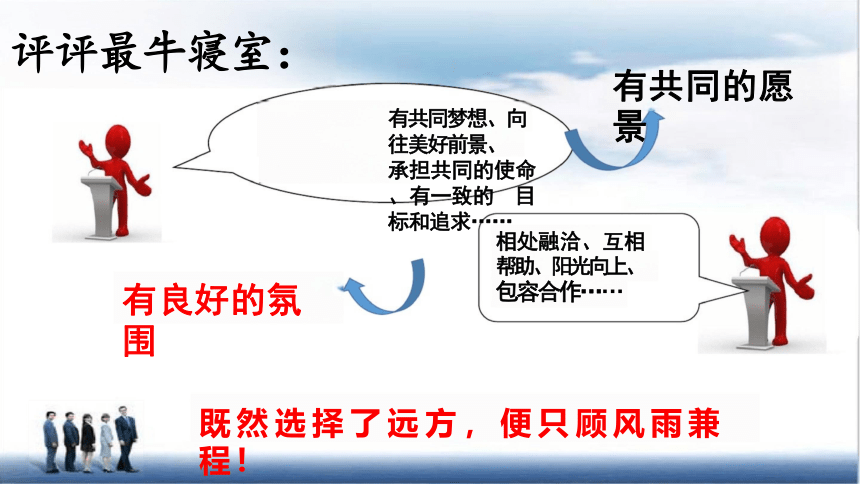 评评最牛寝室：

有共同梦想、向往美好前景、承担共同的使命、有一致的 目标和追求……

有共同的愿景

相处融洽、互相帮助、阳光向上、包容合作……

有良好的氛围

既然选择了远方，便只顾风雨兼程！